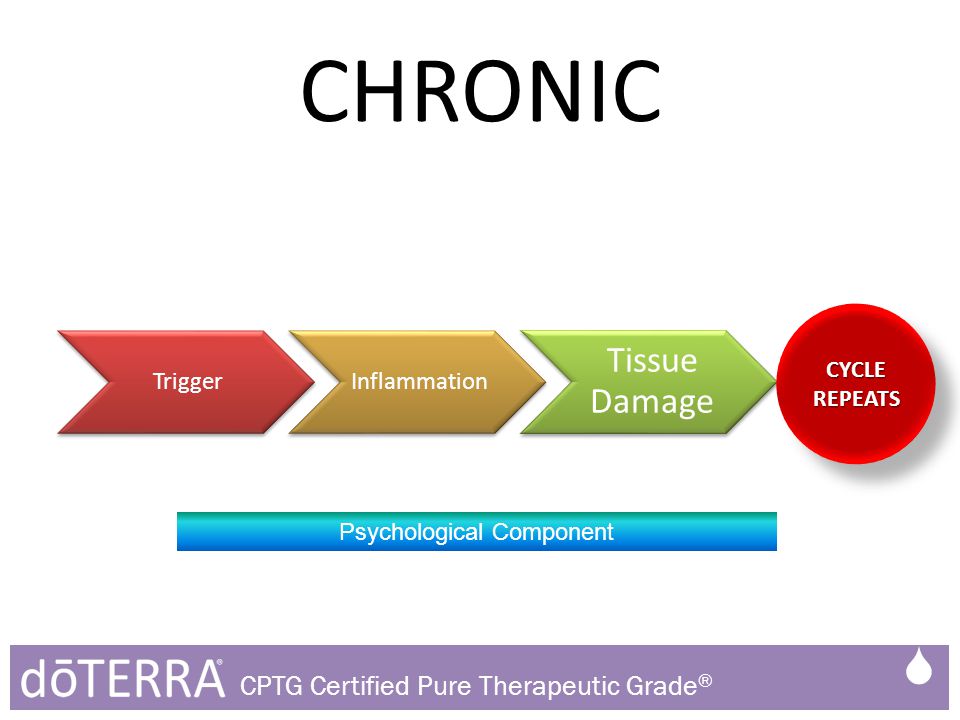 CHRONIC

Trigger

Inflammation

Tissue Damage

CYCLE REPEATS

Psychological Component

dōTERRA® CPTG Certified Pure Therapeutic Grade®